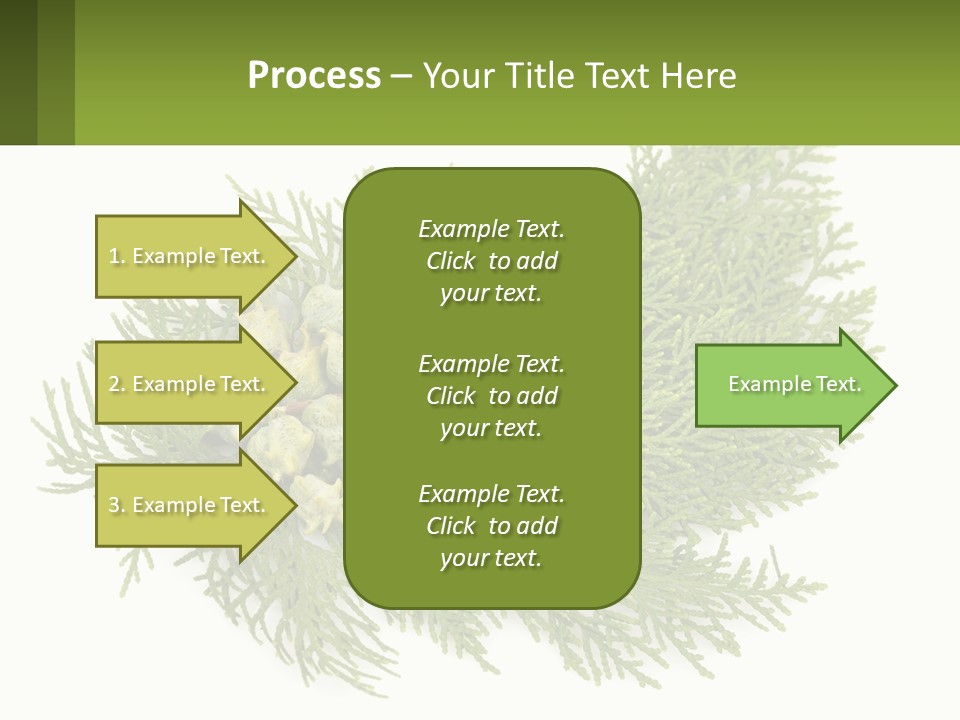 Process – Your Title Text Here

1. Example Text.

2. Example Text.

3. Example Text.

Example Text. Click to add your text.

Example Text. Click to add your text.

Example Text. Click to add your text.

Example Text.